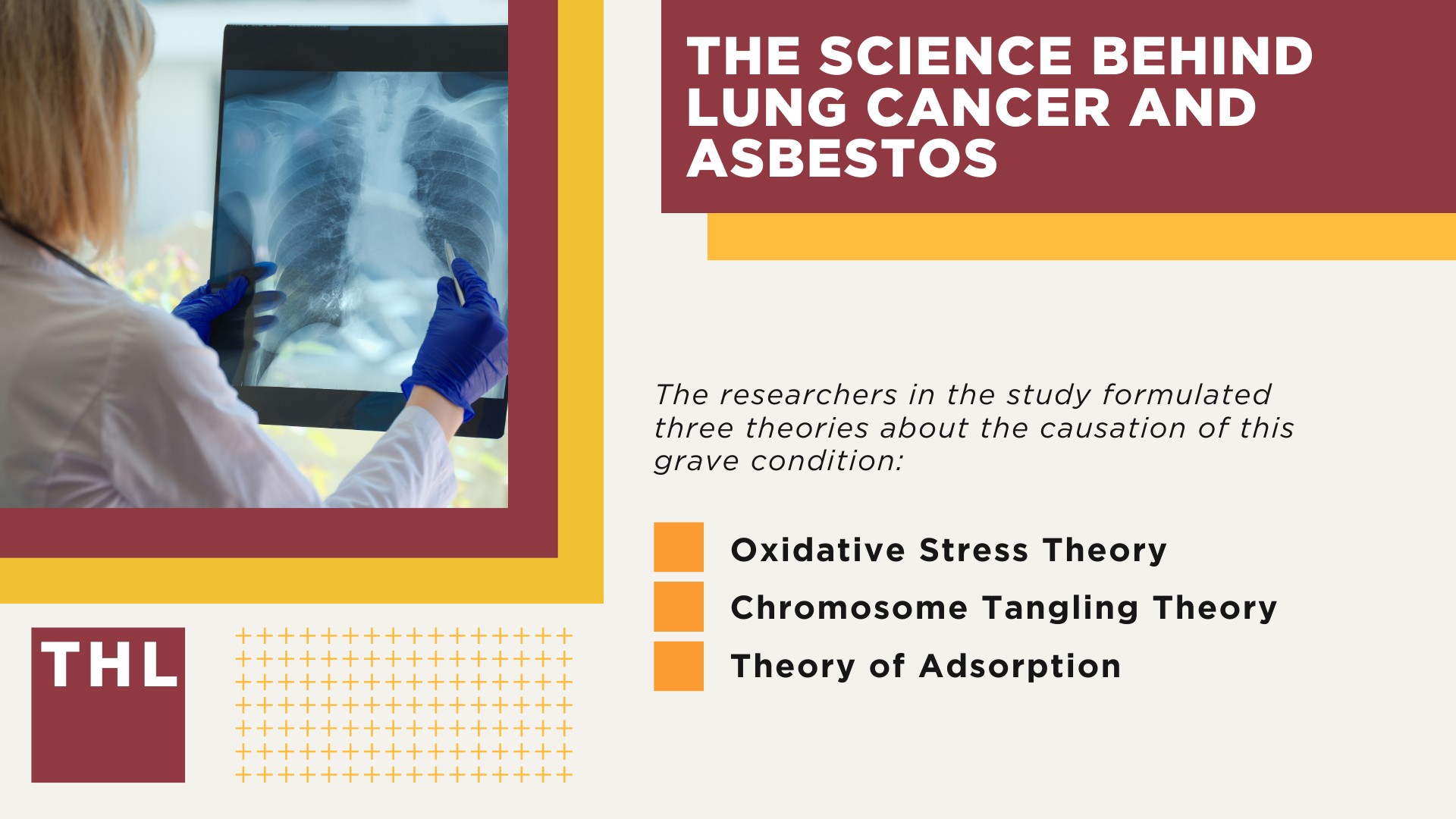 THE SCIENCE BEHIND LUNG CANCER AND ASBESTOS

The researchers in the study formulated three theories about the causation of this grave condition:

Oxidative Stress Theory
Chromosome Tangling Theory
Theory of Adsorption

THL